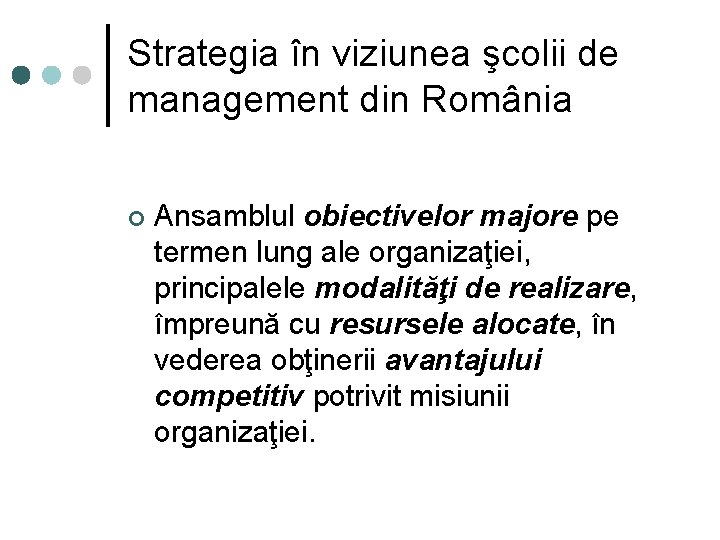 Strategia în viziunea şcolii de management din România

Ansamblul obiectivelor majore pe termen lung ale organizaţiei, principalele modalităţi de realizare, împreună cu resursele alocate, în vederea obţinerii avantajului competitiv potrivit misiunii organizaţiei.